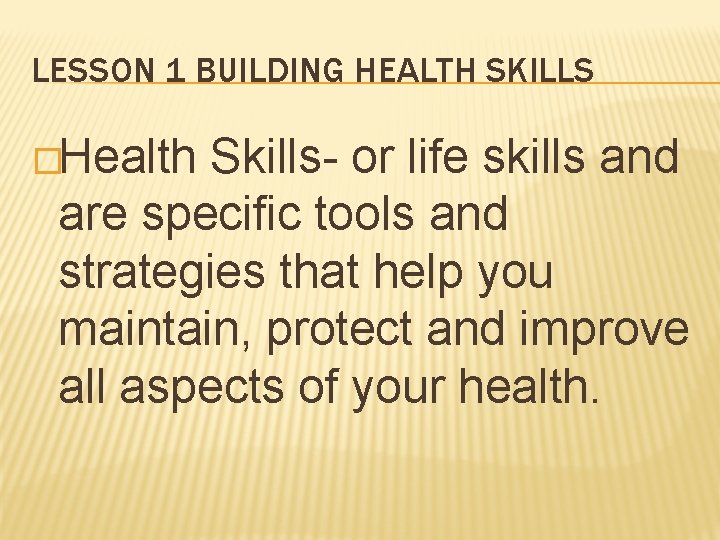 LESSON 1 BUILDING HEALTH SKILLS

Health Skills- or life skills and are specific tools and strategies that help you maintain, protect and improve all aspects of your health.